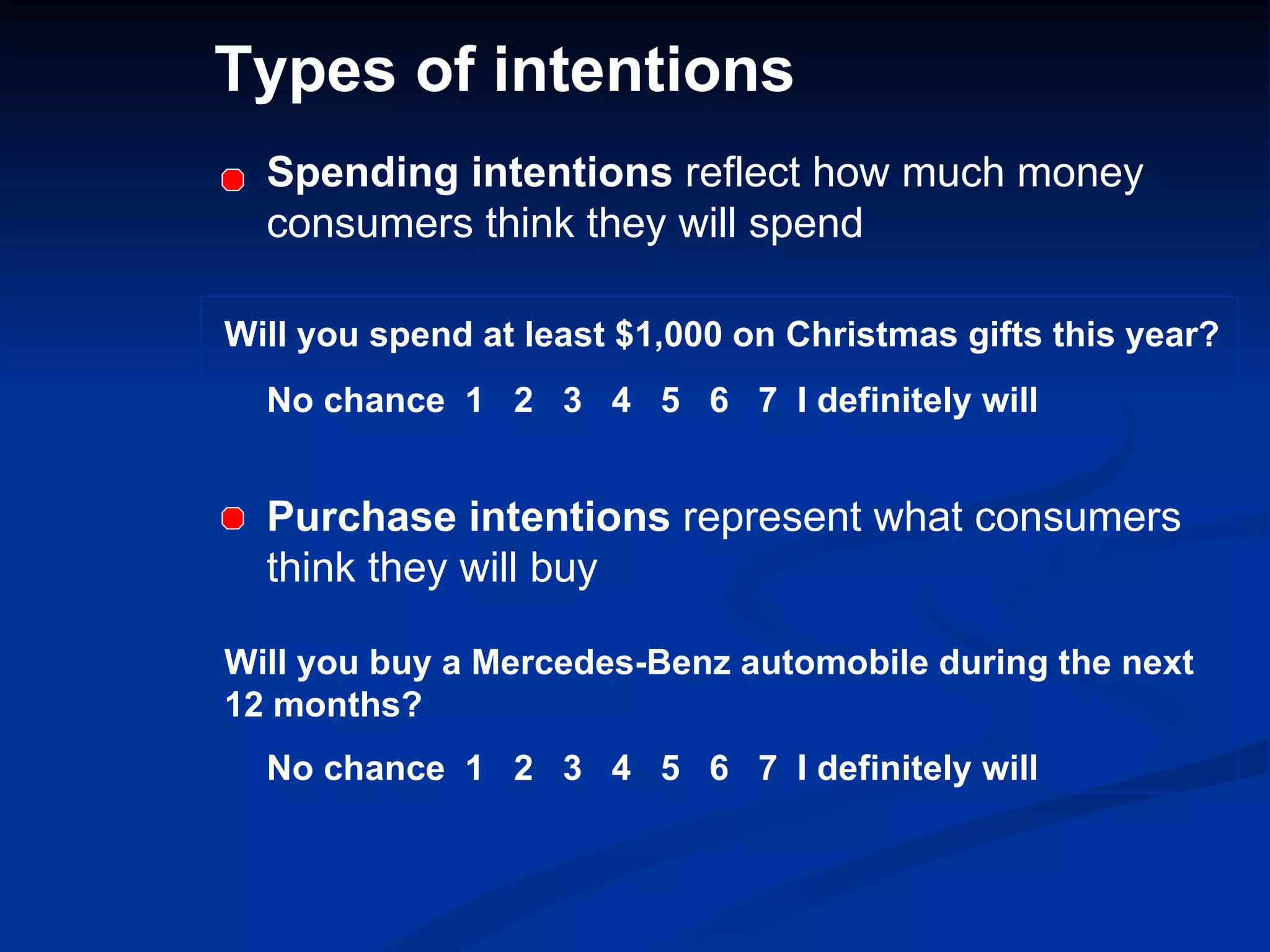 Types of intentions

Spending intentions reflect how much money consumers think they will spend

Will you spend at least \$1,000 on Christmas gifts this year?

No chance 1 2 3 4 5 6 7 I definitely will

Purchase intentions represent what consumers think they will buy

Will you buy a Mercedes-Benz automobile during the next 12 months?

No chance 1 2 3 4 5 6 7 I definitely will